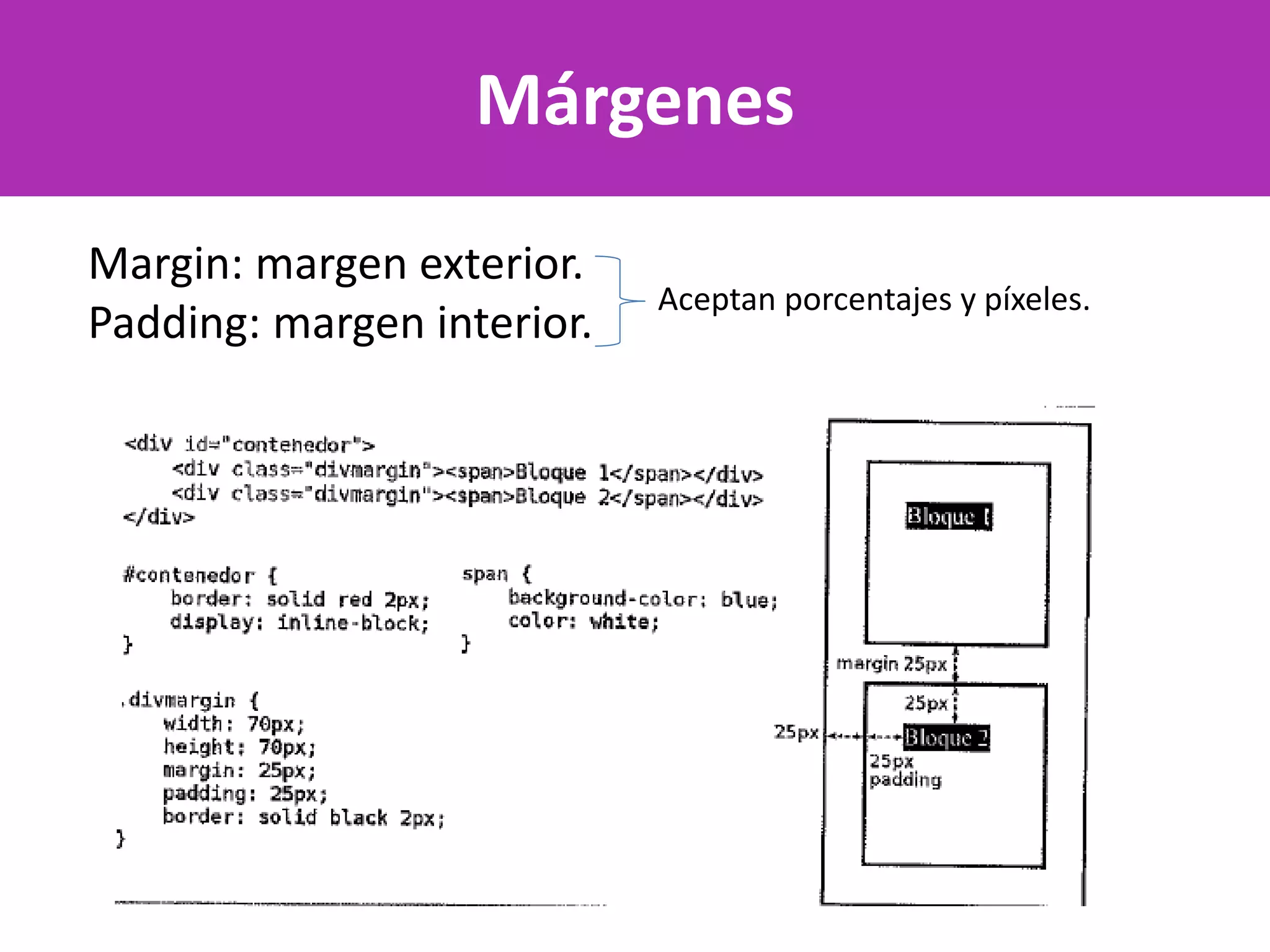 Márgenes

Margin: margen exterior.
Padding: margen interior.

Aceptan porcentajes y píxeles.

<div id="contenedor">
<div class="divmargin"><span>Bloque 1</span></div>
<div class="divmargin"><span>Bloque 2</span></div>
</div>

#contenedor {
border: solid red 2px;
display: inline-block;
}

span {
background-color: blue;
color: white;
}

.divmargin {
width: 70px;
height: 70px;
margin: 25px;
padding: 25px;
border: solid black 2px;
}

Bloque 1

margin 25px

25px

25px

Bloque 2

25px
padding